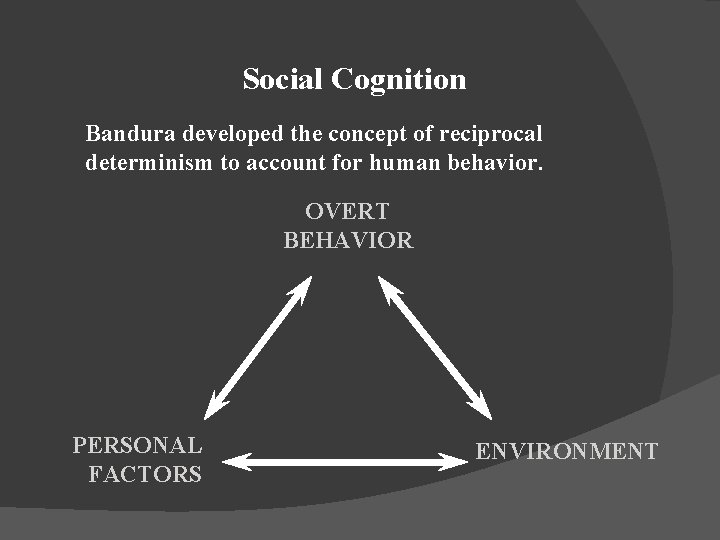 Social Cognition

Bandura developed the concept of reciprocal determinism to account for human behavior.

OVERT BEHAVIOR

PERSONAL FACTORS

ENVIRONMENT